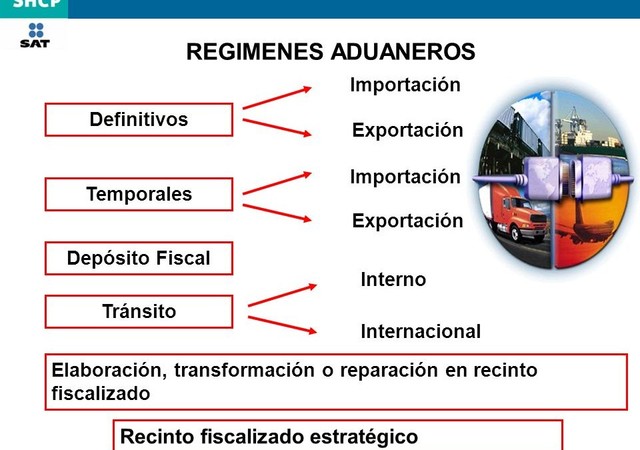 SHCP

SAT

REGIMENES ADUANEROS

Definitivos

Importación

Exportación

Temporales

Importación

Exportación

Depósito Fiscal

Tránsito

Interno

Internacional

Elaboración, transformación o reparación en recinto fiscalizado

Recinto fiscalizado estratégico